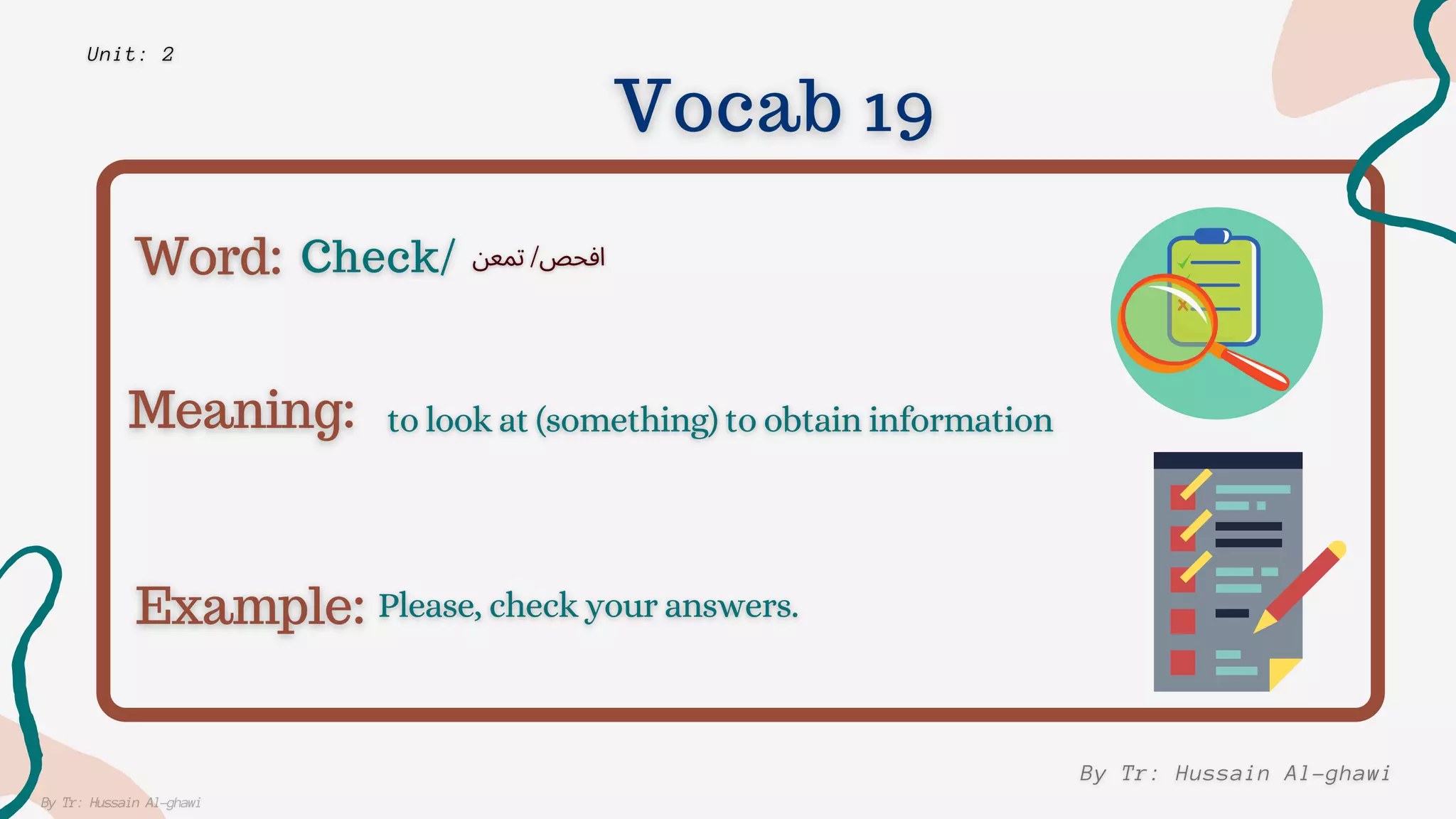 Unit: 2

Vocab 19

Word: Check/ افحص/ تمعن

Meaning: to look at (something) to obtain information

Example: Please, check your answers.

By Tr: Hussain Al-ghawi

By Tr: Hussain Al-ghawi